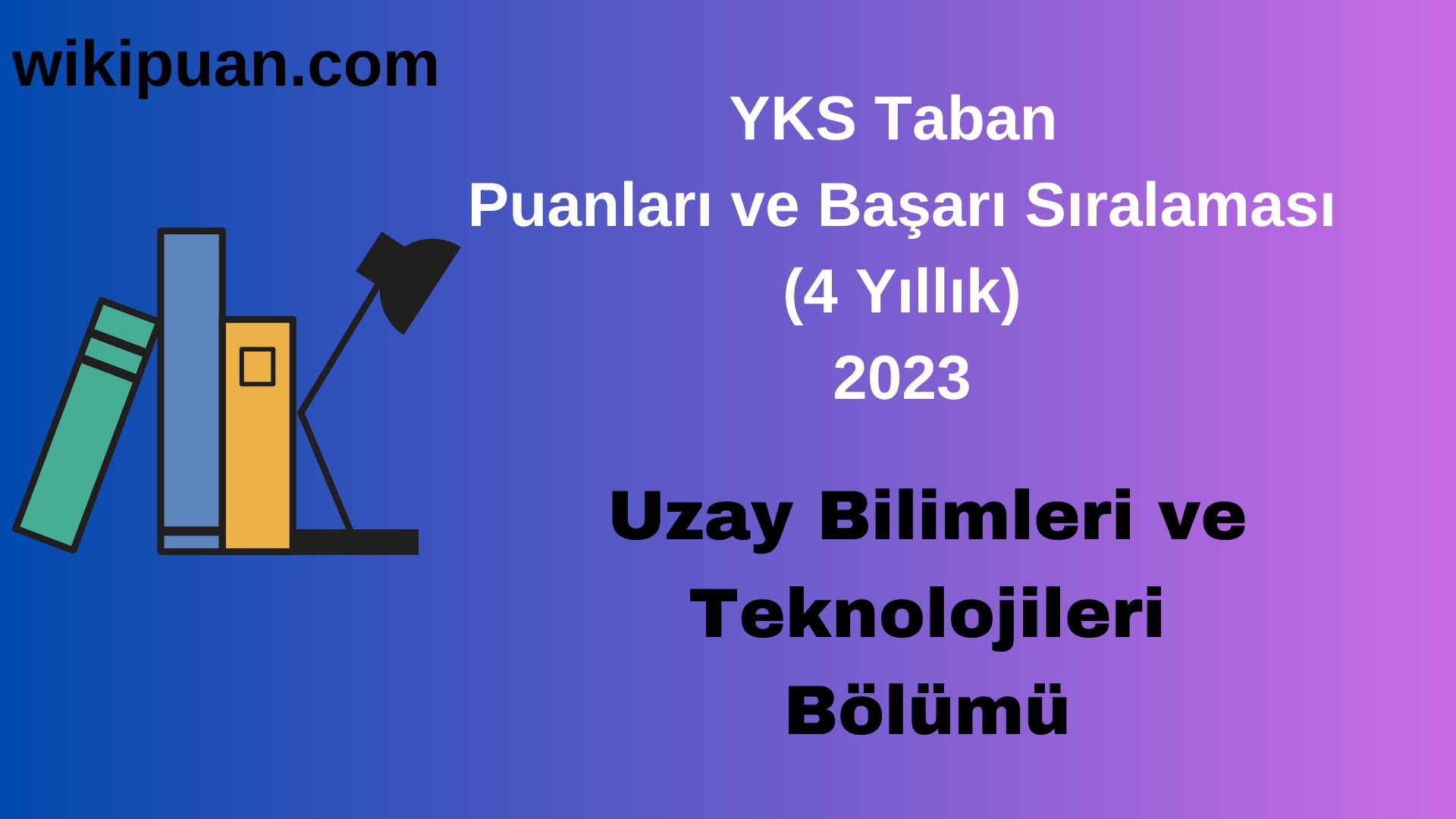 wikipuan.com

YKS Taban
Puanları ve Başarı Sıralaması
(4 Yıllık)
2023

Uzay Bilimleri ve
Teknolojileri
Bölümü